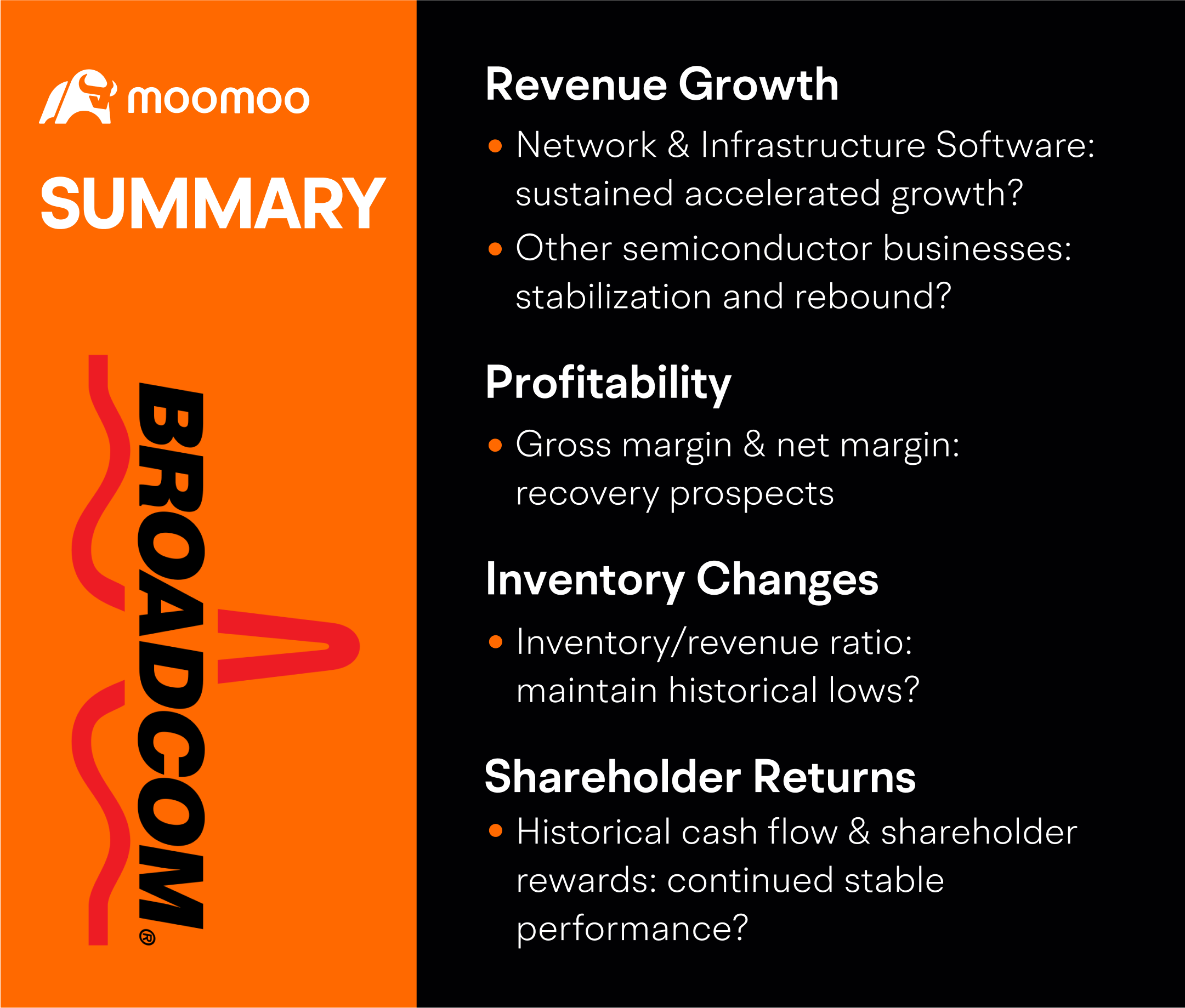 moomoo

SUMMARY

BROADCOM®

Revenue Growth

• Network & Infrastructure Software: sustained accelerated growth?

• Other semiconductor businesses: stabilization and rebound?

Profitability

• Gross margin & net margin: recovery prospects

Inventory Changes

• Inventory/revenue ratio: maintain historical lows?

Shareholder Returns

• Historical cash flow & shareholder rewards: continued stable performance?